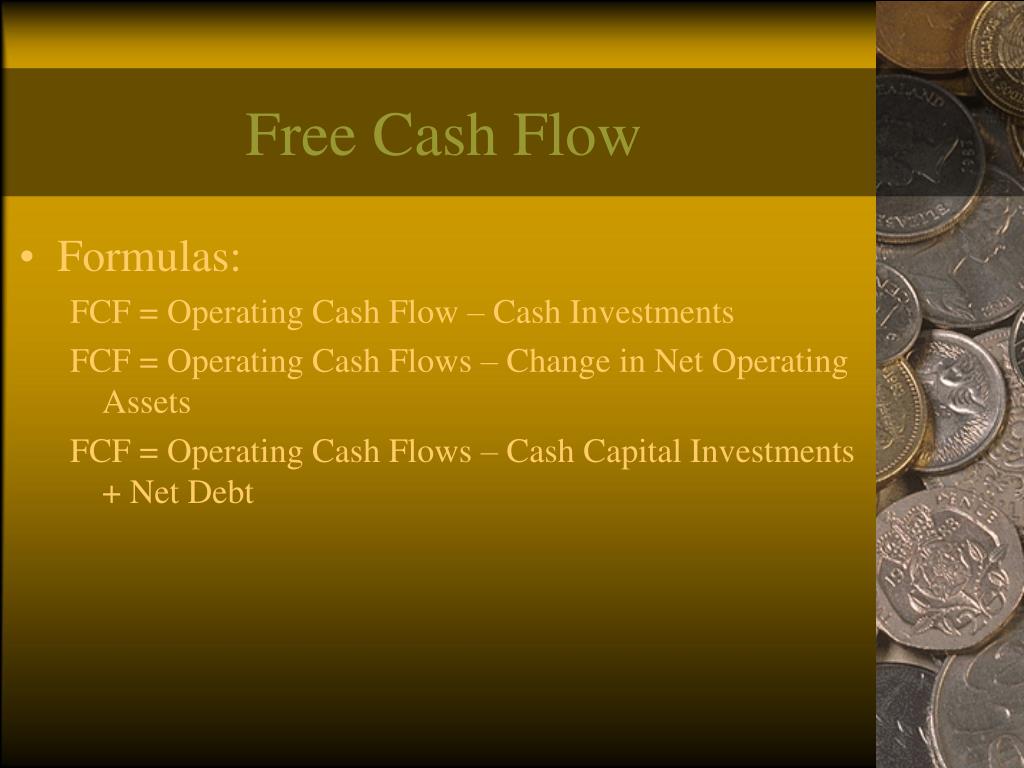 Free Cash Flow

• Formulas:

FCF = Operating Cash Flow – Cash Investments

FCF = Operating Cash Flows – Change in Net Operating Assets

FCF = Operating Cash Flows – Cash Capital Investments + Net Debt